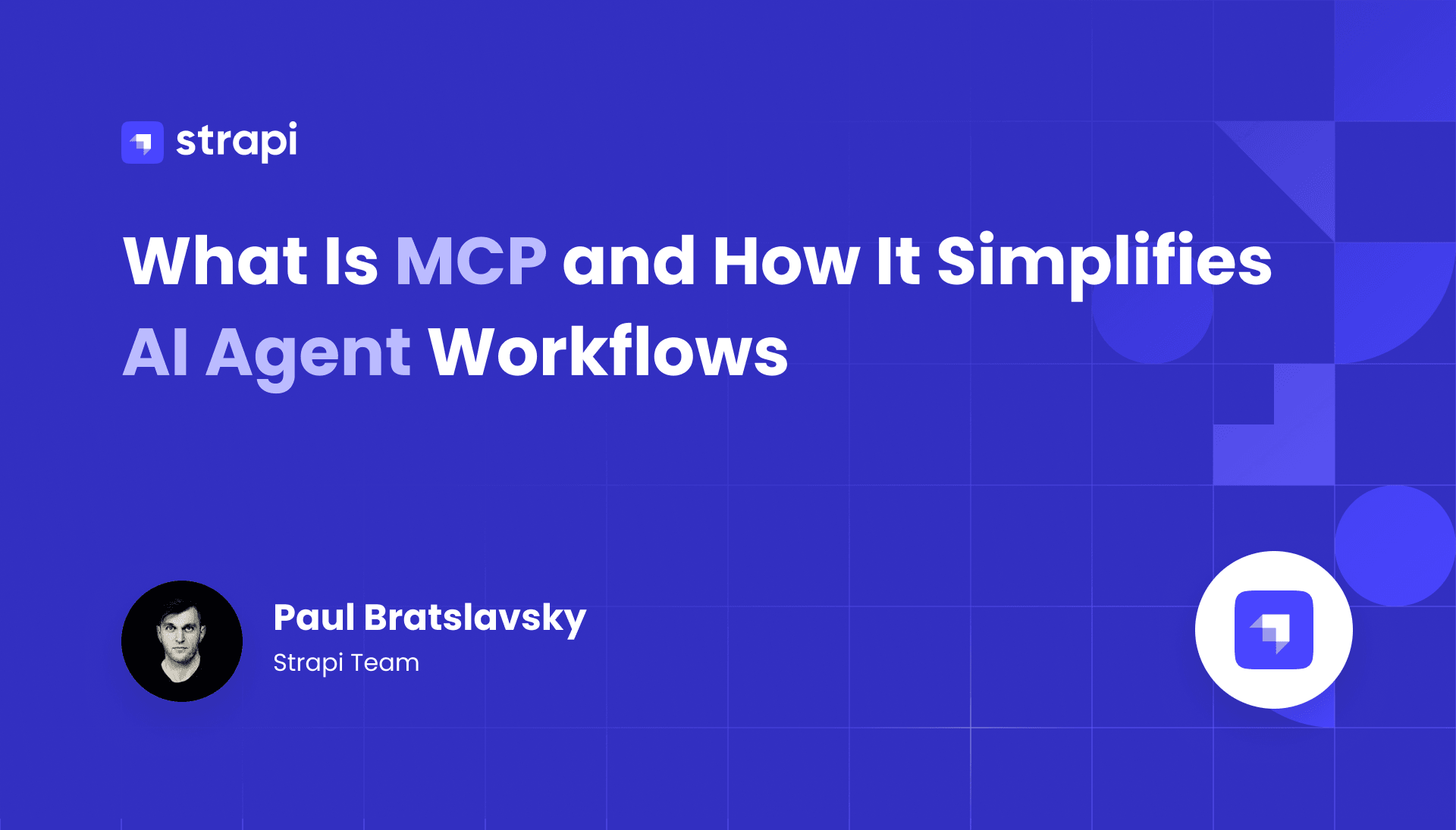 strapi

What Is MCP and How It Simplifies AI Agent Workflows

Paul Bratslavsky
Strapi Team